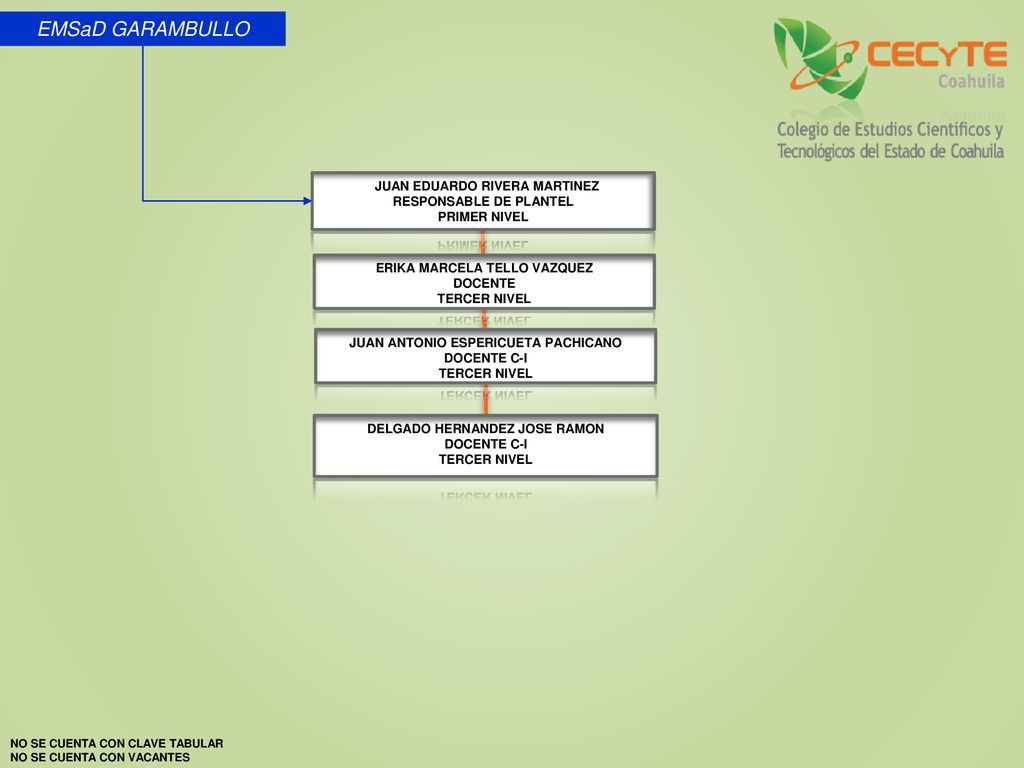 EMSaD GARAMBULLO

CECyTE
Coahuila
Colegio de Estudios Científicos y Tecnológicos del Estado de Coahuila

JUAN EDUARDO RIVERA MARTINEZ
RESPONSABLE DE PLANTEL
PRIMER NIVEL

ERIKA MARCELA TELLO VAZQUEZ
DOCENTE
TERCER NIVEL

JUAN ANTONIO ESPERICUETA PACHICANO
DOCENTE C-I
TERCER NIVEL

DELGADO HERNANDEZ JOSE RAMON
DOCENTE C-I
TERCER NIVEL

NO SE CUENTA CON CLAVE TABULAR
NO SE CUENTA CON VACANTES